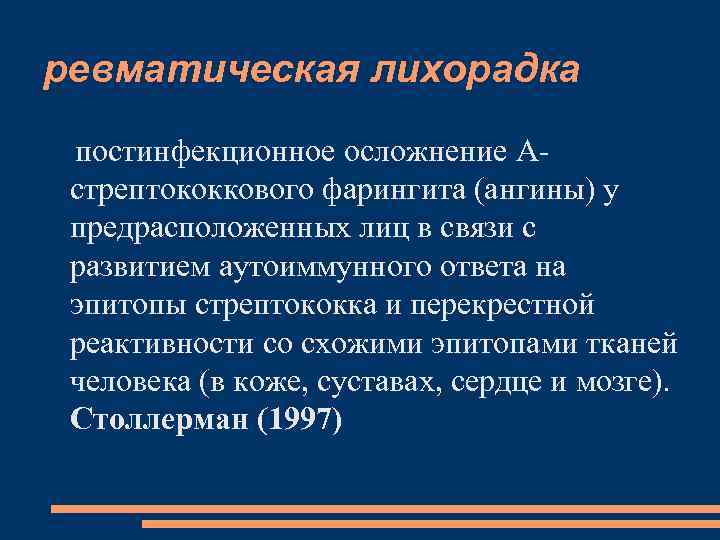 ревматическая лихорадка

постинфекционное осложнение А-стрептококкового фарингита (ангины) у предрасположенных лиц в связи с развитием аутоиммунного ответа на эпитопы стрептококка и перекрестной реактивности со схожими эпитопами тканей человека (в коже, суставах, сердце и мозге). Столлерман (1997)